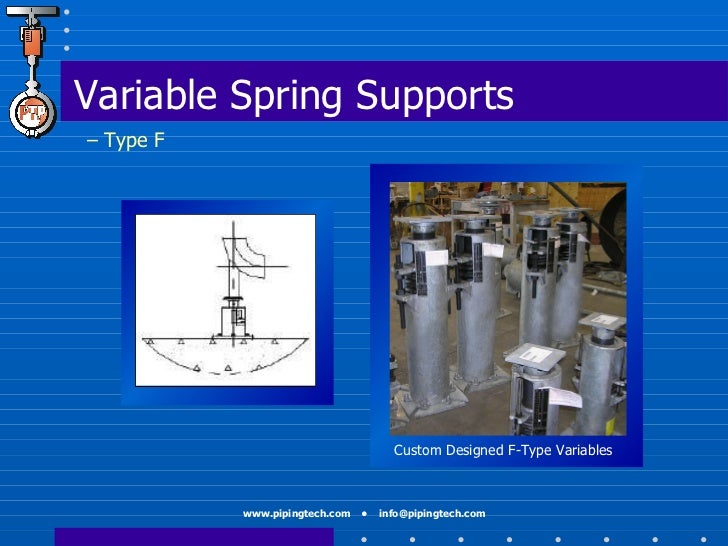 PTP

Variable Spring Supports

– Type F

Custom Designed F-Type Variables

www.pipingtech.com • info@pipingtech.com